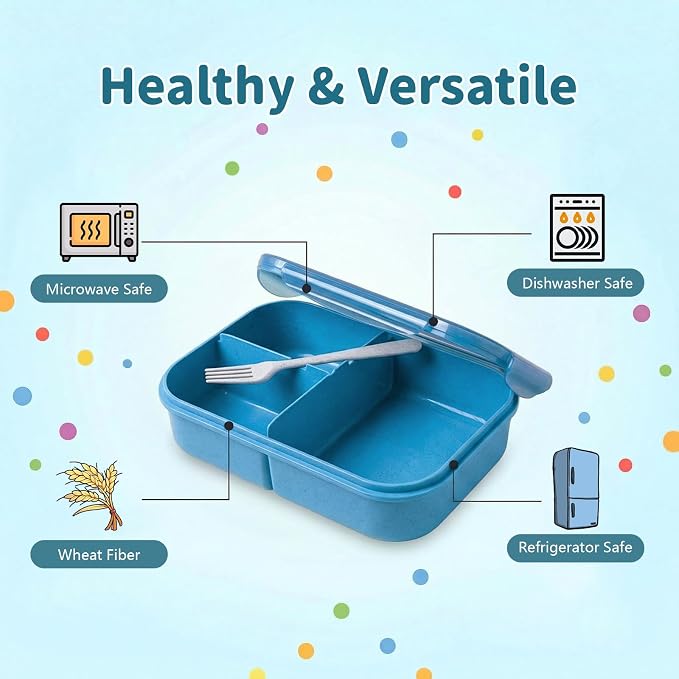 Healthy & Versatile

Microwave Safe

Dishwasher Safe

Wheat Fiber

Refrigerator Safe